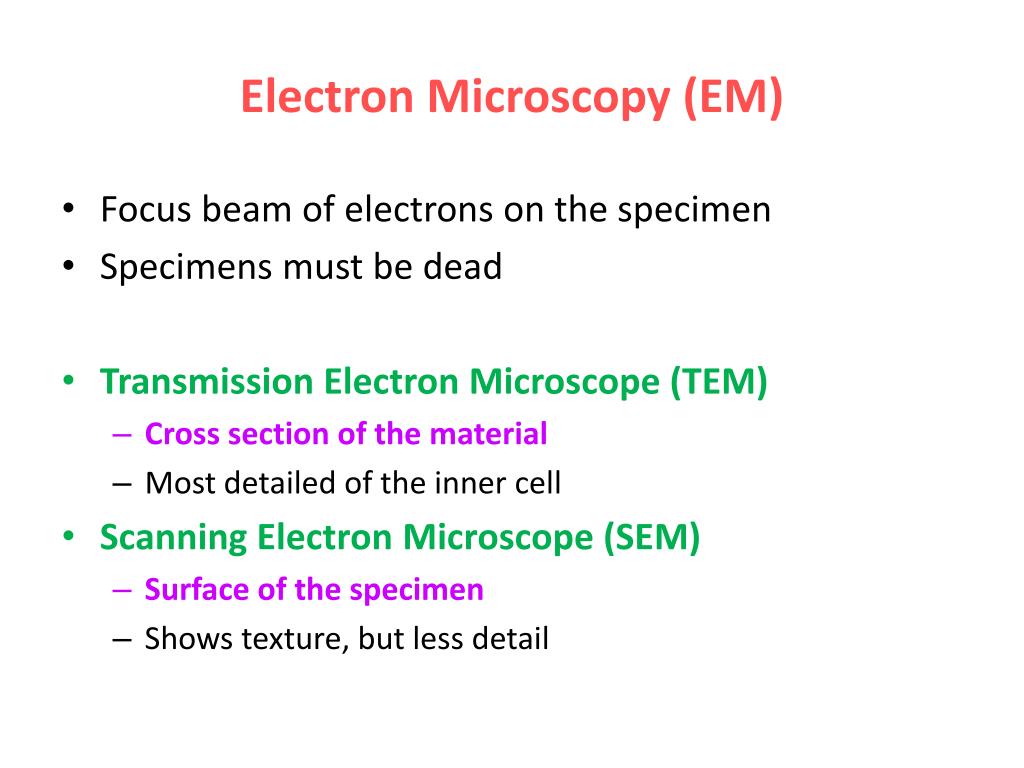 Electron Microscopy (EM)

• Focus beam of electrons on the specimen
• Specimens must be dead

• Transmission Electron Microscope (TEM)
– Cross section of the material
– Most detailed of the inner cell
• Scanning Electron Microscope (SEM)
– Surface of the specimen
– Shows texture, but less detail